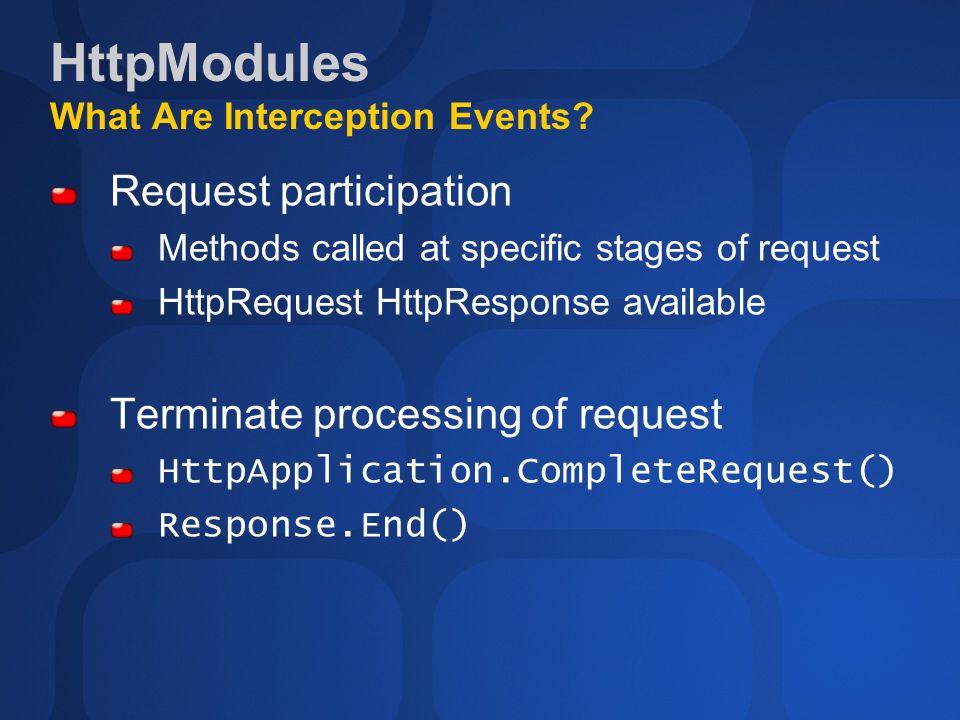 HttpModules
What Are Interception Events?

Request participation

Methods called at specific stages of request

HttpRequest HttpResponse available

Terminate processing of request

HttpApplication.CompleteRequest()

Response.End()